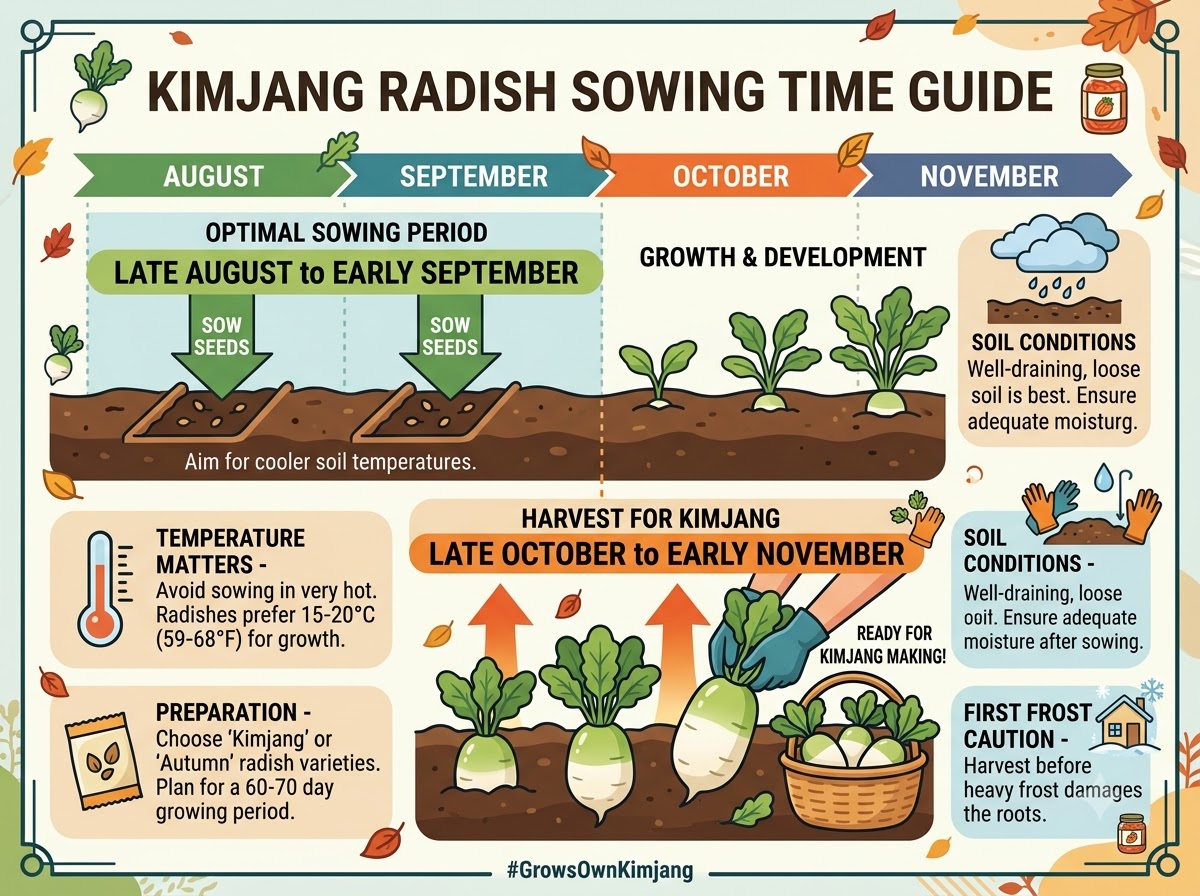 KIMJANG RADISH SOWING TIME GUIDE

AUGUST
SEPTEMBER
OCTOBER
NOVEMBER

OPTIMAL SOWING PERIOD
LATE AUGUST to EARLY SEPTEMBER

SOW SEEDS
SOW SEEDS

Aim for cooler soil temperatures.

GROWTH & DEVELOPMENT

SOIL CONDITIONS
Well-draining, loose soil is best. Ensure adequate moisturg.

TEMPERATURE MATTERS -
Avoid sowing in very hot. Radishes prefer 15-20°C (59-68°F) for growth.

PREPARATION -
Choose 'Kimjang' or 'Autumn' radish varieties. Plan for a 60-70 day growing period.

HARVEST FOR KIMJANG
LATE OCTOBER to EARLY NOVEMBER

READY FOR KIMJANG MAKING!

SOIL CONDITIONS -
Well-draining, loose ooit. Ensure adequate moisture after sowing.

FIRST FROST CAUTION -
Harvest before heavy frost damages the roots.

#GrowsOwnKimjang